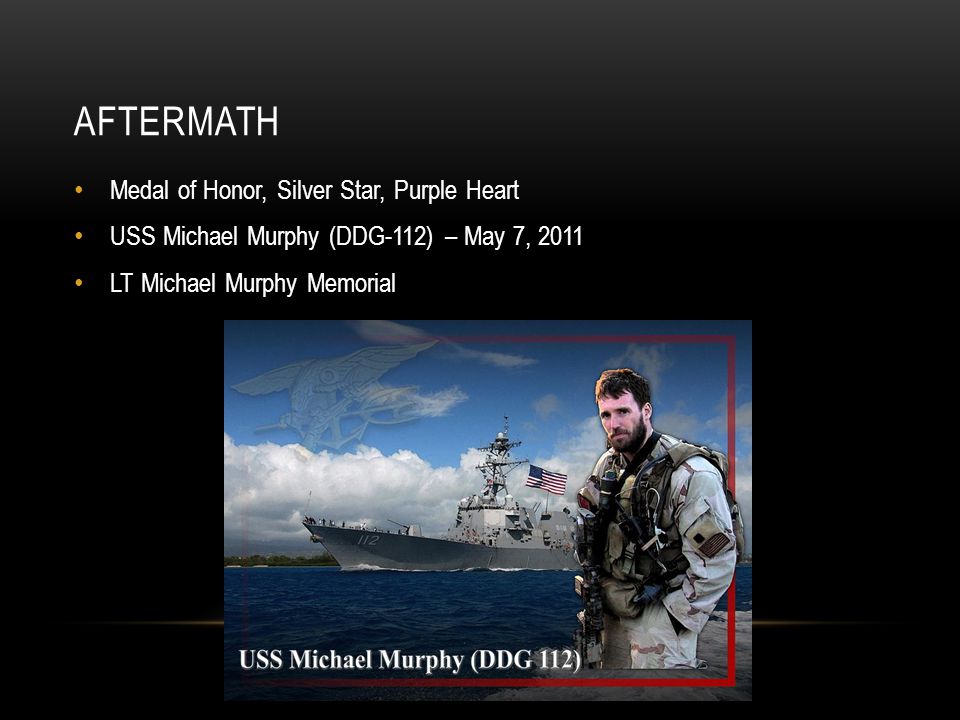 AFTERMATH

• Medal of Honor, Silver Star, Purple Heart
• USS Michael Murphy (DDG-112) – May 7, 2011
• LT Michael Murphy Memorial

112

USS Michael Murphy (DDG 112)